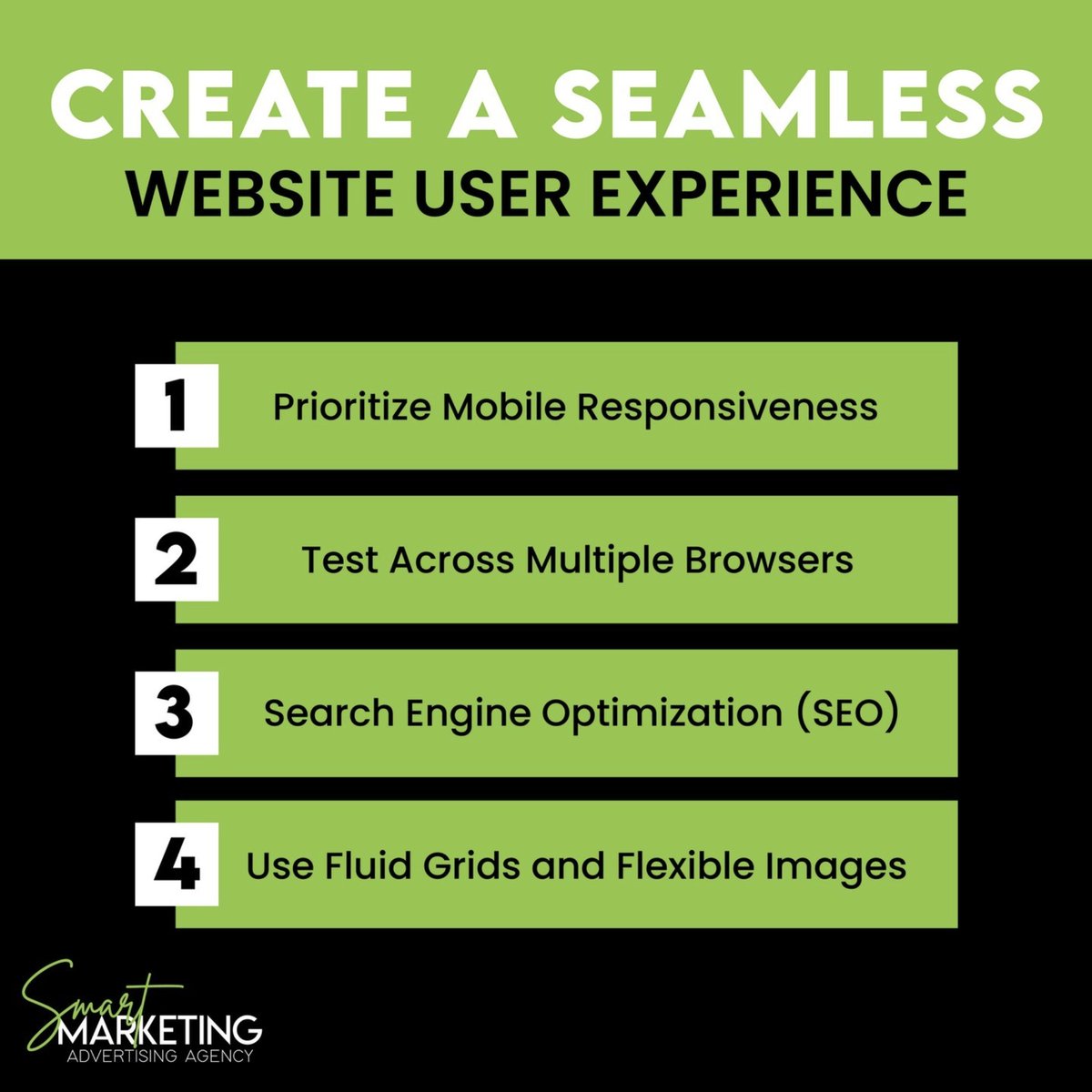 CREATE A SEAMLESS
WEBSITE USER EXPERIENCE

1 Prioritize Mobile Responsiveness

2 Test Across Multiple Browsers

3 Search Engine Optimization (SEO)

4 Use Fluid Grids and Flexible Images

Smart
MARKETING
ADVERTISING AGENCY